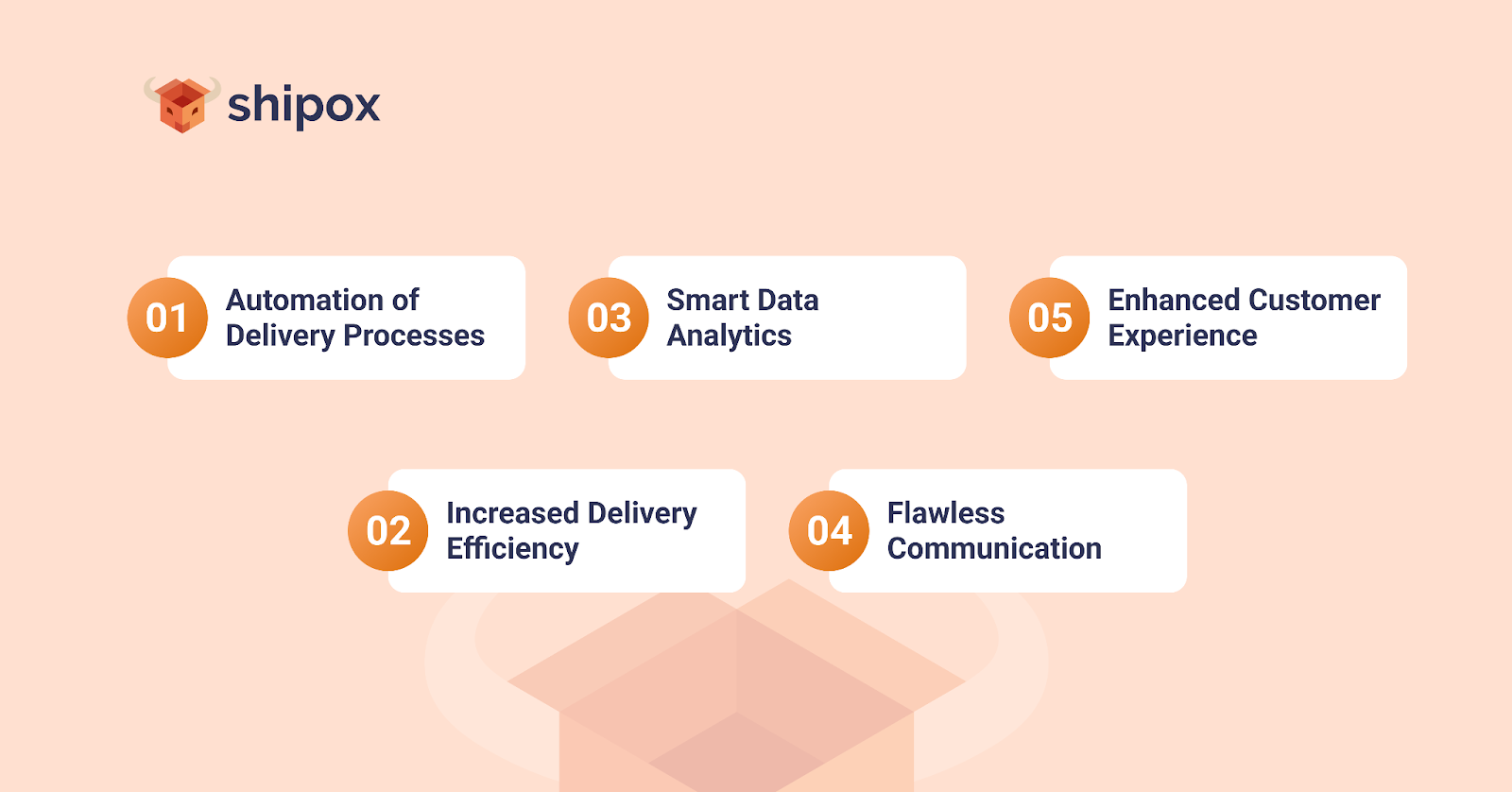 shipox

01 Automation of Delivery Processes

03 Smart Data Analytics

05 Enhanced Customer Experience

02 Increased Delivery Efficiency

04 Flawless Communication